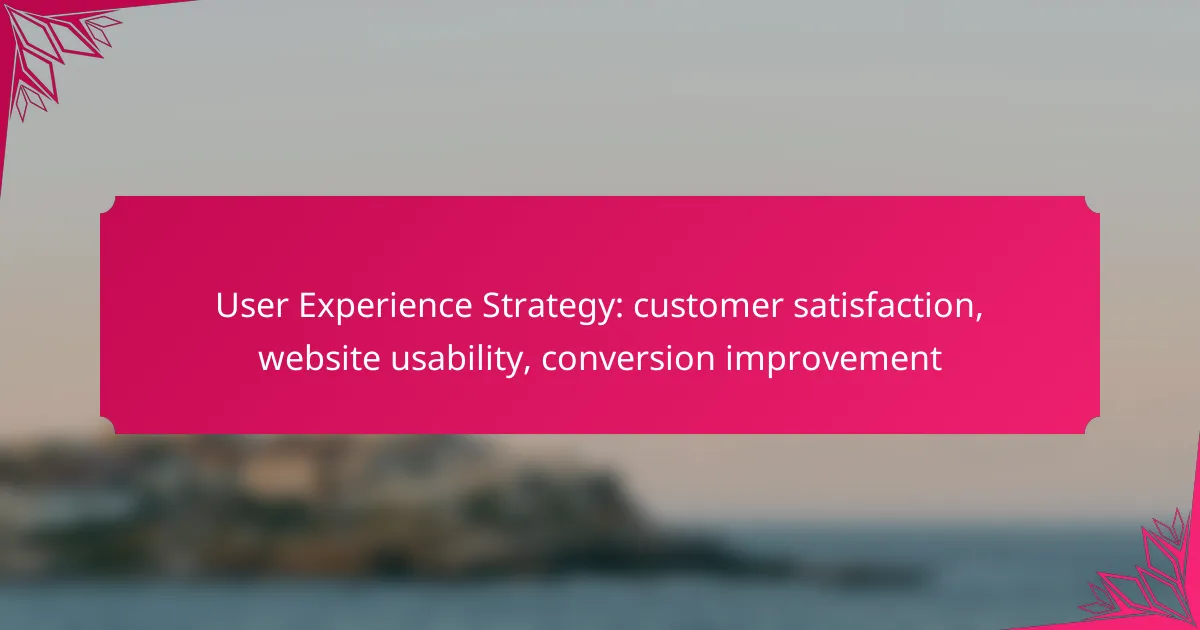 User Experience Strategy: customer satisfaction, website usability, conversion improvement